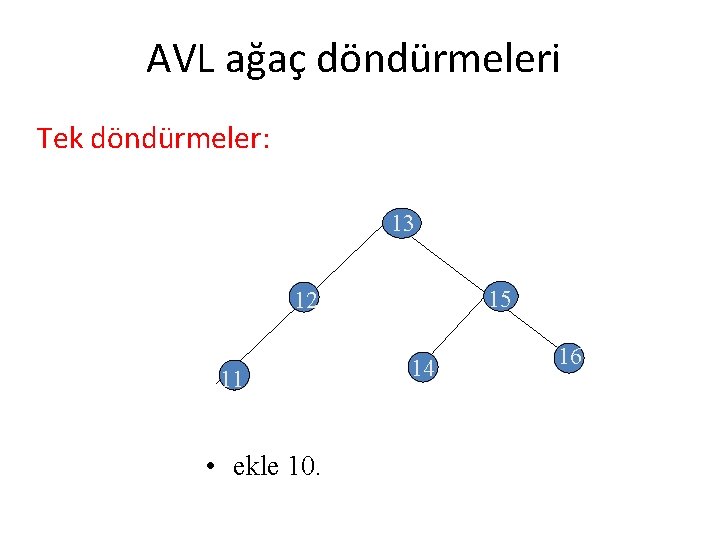 AVL ağaç döndürmeleri

Tek döndürmeler:

13

12

15

11

14

16

• ekle 10.